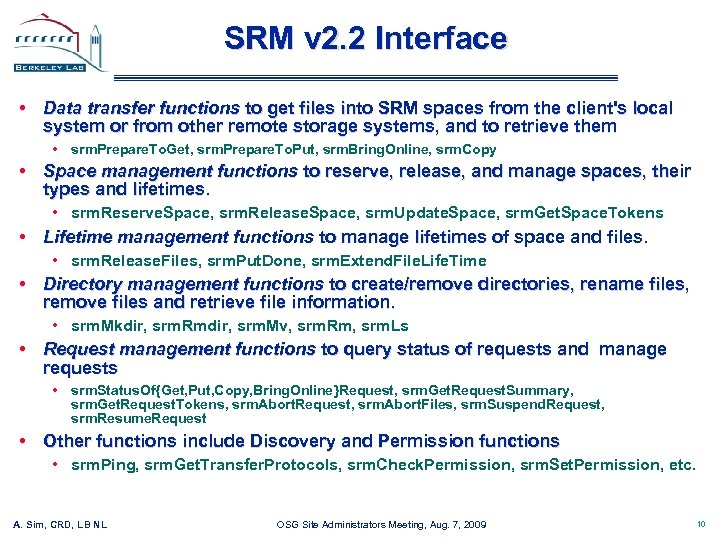 BERKELEY LAB

SRM v2.2 Interface

• Data transfer functions to get files into SRM spaces from the client's local system or from other remote storage systems, and to retrieve them
  • srmPrepareToGet, srmPrepareToPut, srmBringOnline, srmCopy
• Space management functions to reserve, release, and manage spaces, their types and lifetimes.
  • srmReserveSpace, srmReleaseSpace, srmUpdateSpace, srmGetSpaceTokens
• Lifetime management functions to manage lifetimes of space and files.
  • srmReleaseFiles, srmPutDone, srmExtendFileLifeTime
• Directory management functions to create/remove directories, rename files, remove files and retrieve file information.
  • srmMkdir, srmRmdir, srmMv, srmRm, srmLs
• Request management functions to query status of requests and manage requests
  • srmStatusOf{Get,Put,Copy,BringOnline}Request, srmGetRequestSummary, srmGetRequestTokens, srmAbortRequest, srmAbortFiles, srmSuspendRequest, srmResumeRequest
• Other functions include Discovery and Permission functions
  • srmPing, srmGetTransferProtocols, srmCheckPermission, srmSetPermission, etc.

A. Sim, CRD, LBNL    OSG Site Administrators Meeting, Aug. 7, 2009    10